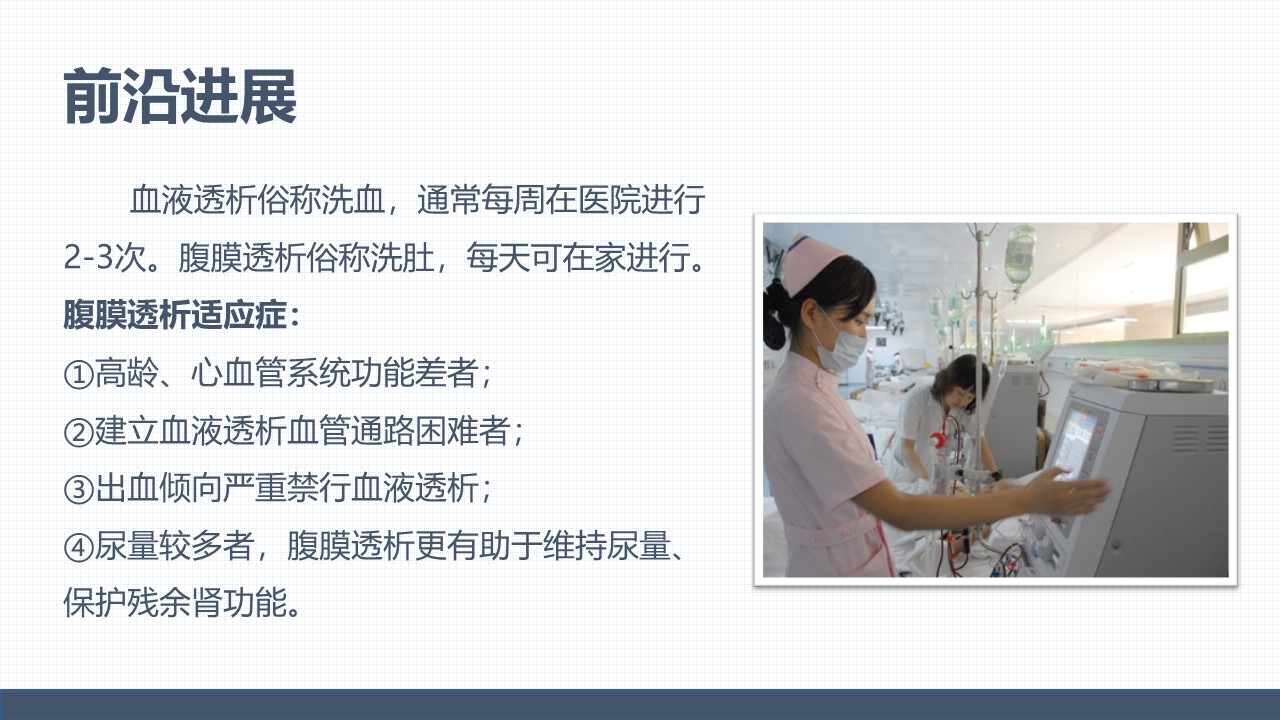 前沿进展

血液透析俗称洗血，通常每周在医院进行2-3次。腹膜透析俗称洗肚，每天可在家进行。

腹膜透析适应症：

①高龄、心血管系统功能差者；

②建立血液透析血管通路困难者；

③出血倾向严重禁行血液透析；

④尿量较多者，腹膜透析更有助于维持尿量、保护残余肾功能。